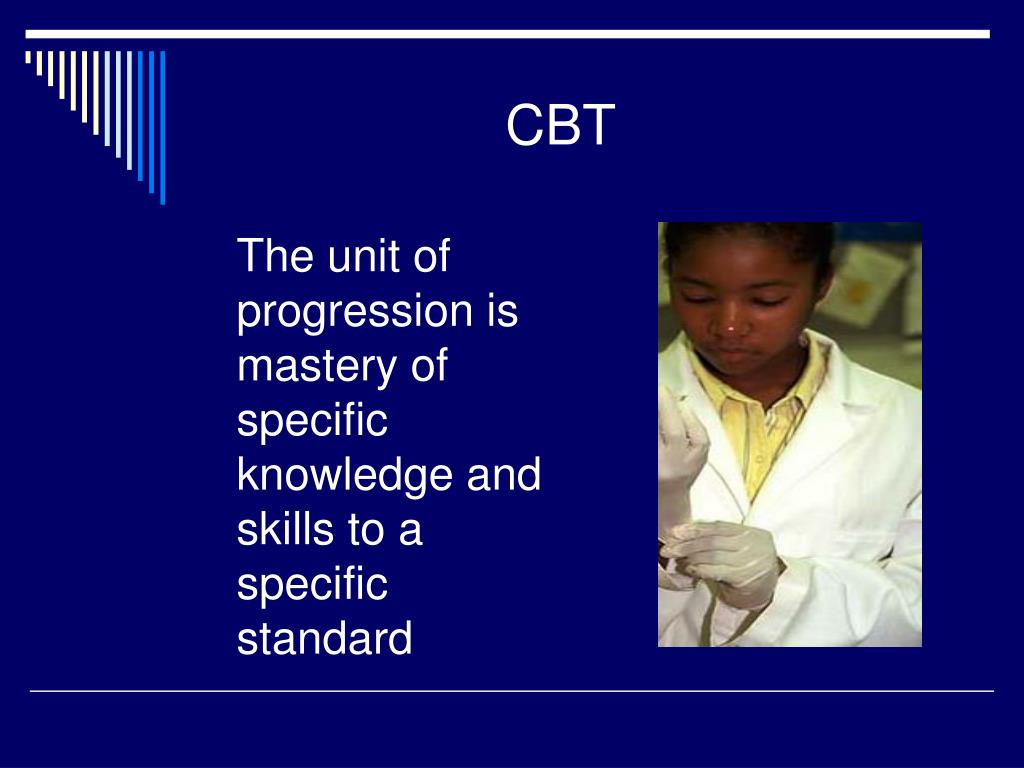 CBT

The unit of progression is mastery of specific knowledge and skills to a specific standard